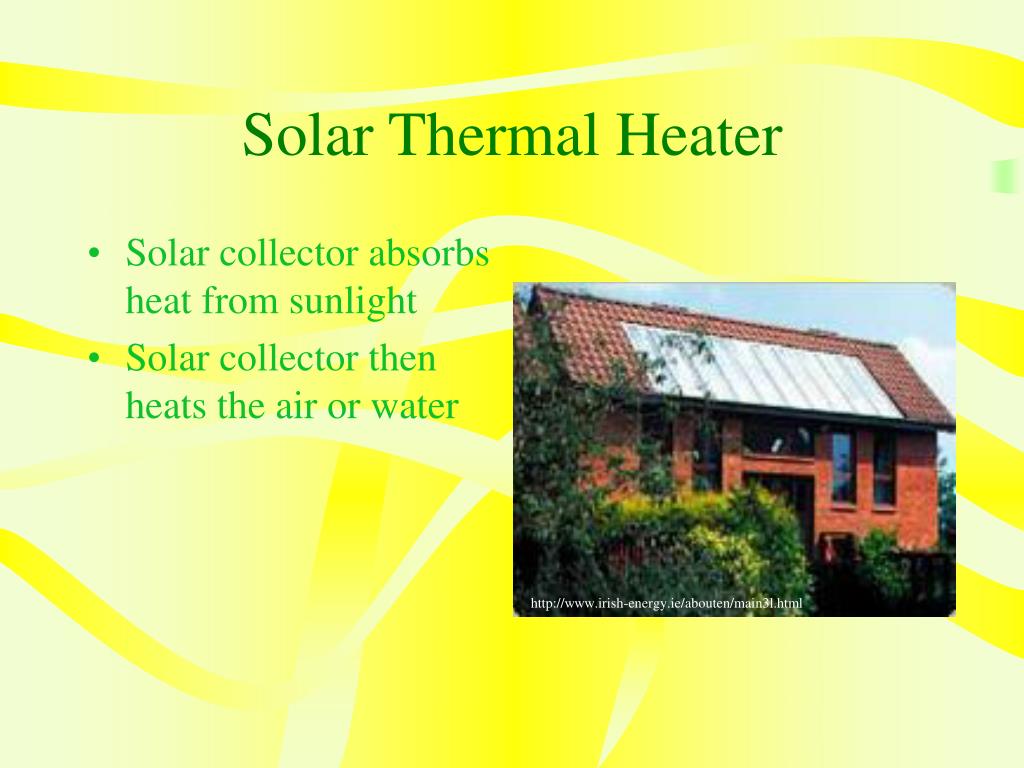 Solar Thermal Heater

• Solar collector absorbs heat from sunlight
• Solar collector then heats the air or water

http://www.irish-energy.ie/abouten/main3l.html